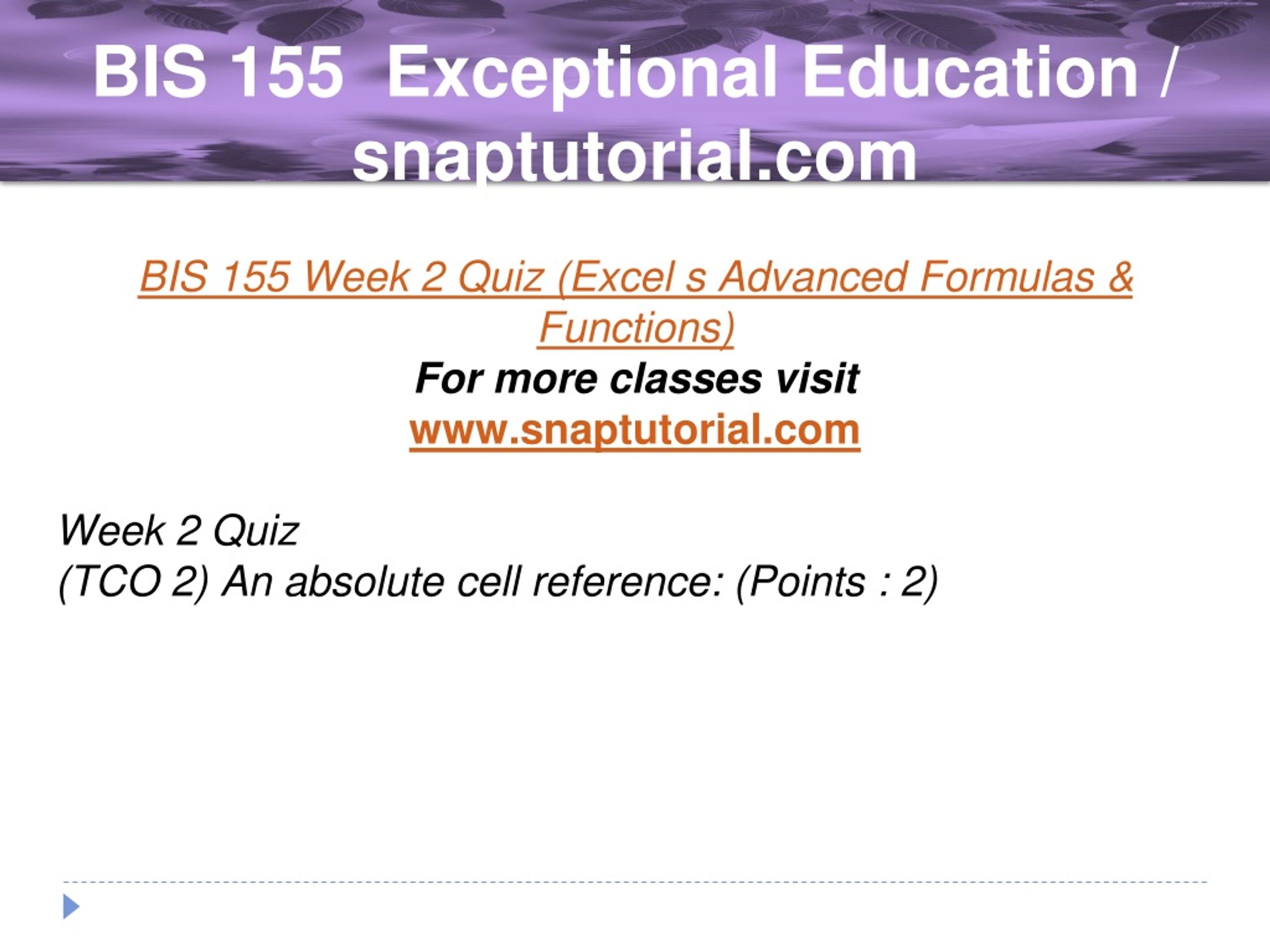 BIS 155 Exceptional Education / snaptutorial.com

BIS 155 Week 2 Quiz (Excel s Advanced Formulas & Functions)
For more classes visit
www.snaptutorial.com

Week 2 Quiz
(TCO 2) An absolute cell reference: (Points : 2)